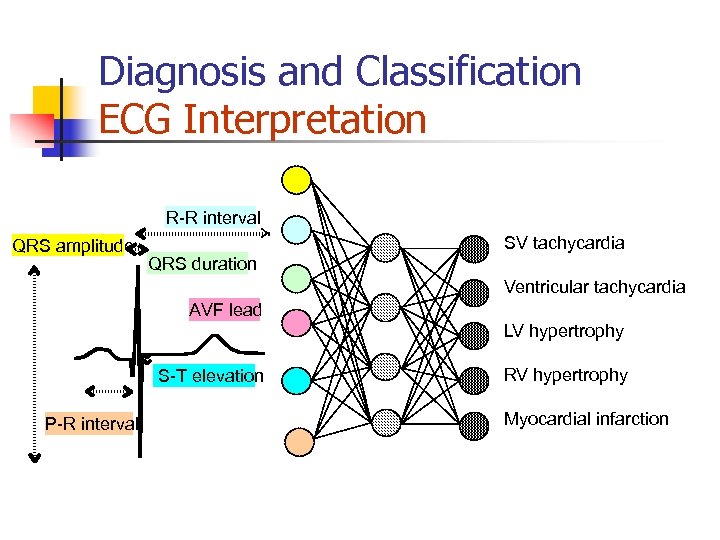 Diagnosis and Classification
ECG Interpretation

R-R interval
QRS amplitude
QRS duration
AVF lead
S-T elevation
P-R interval

SV tachycardia
Ventricular tachycardia
LV hypertrophy
RV hypertrophy
Myocardial infarction